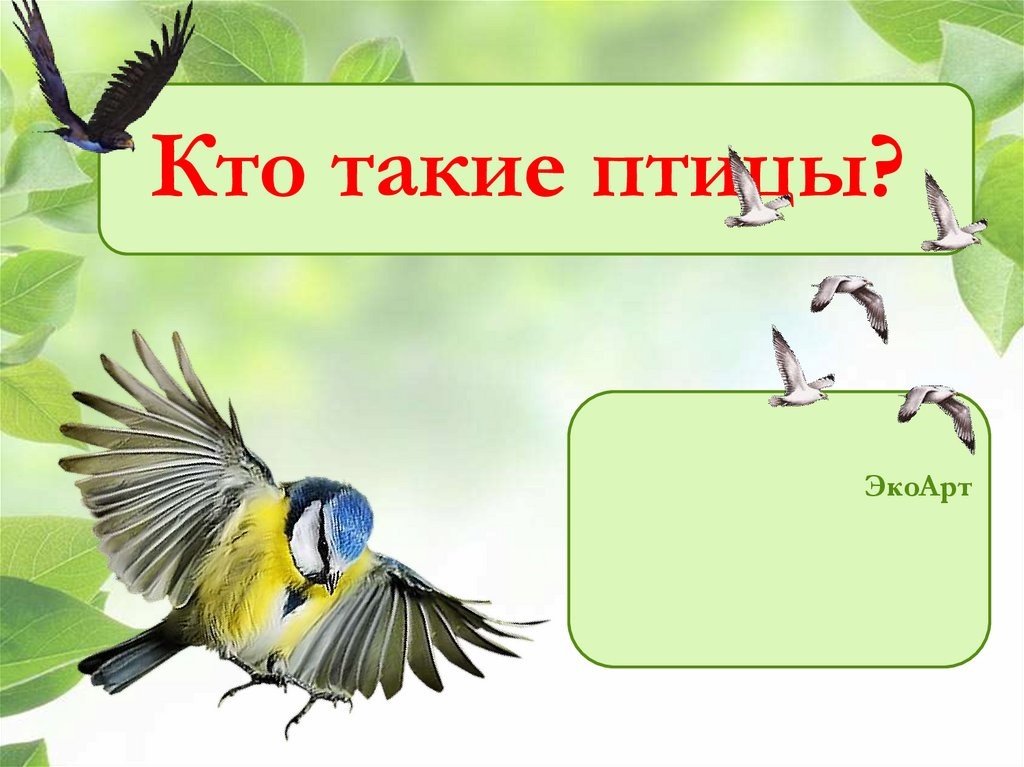 Кто такие птицы?

ЭкоАрт